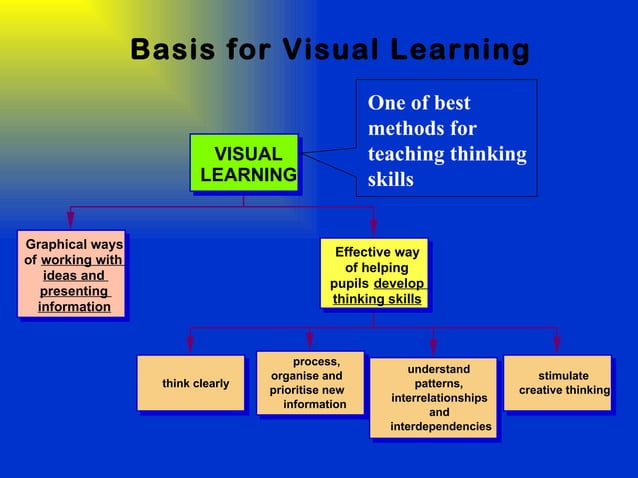 Basis for Visual Learning

VISUAL LEARNING

One of best methods for teaching thinking skills

Graphical ways of working with ideas and presenting information

Effective way of helping pupils develop thinking skills

think clearly

process, organise and prioritise new information

understand patterns, interrelationships and interdependencies

stimulate creative thinking